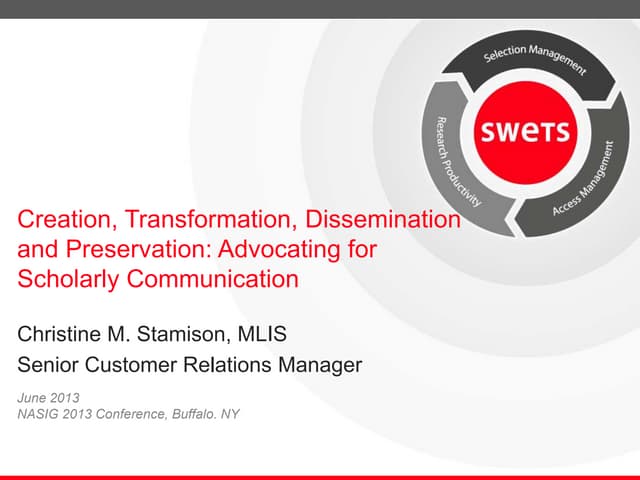 Selection Management

Access Management

Research Productivity

swets

Creation, Transformation, Dissemination and Preservation: Advocating for Scholarly Communication

Christine M. Stamison, MLIS

Senior Customer Relations Manager

June 2013
NASIG 2013 Conference, Buffalo. NY